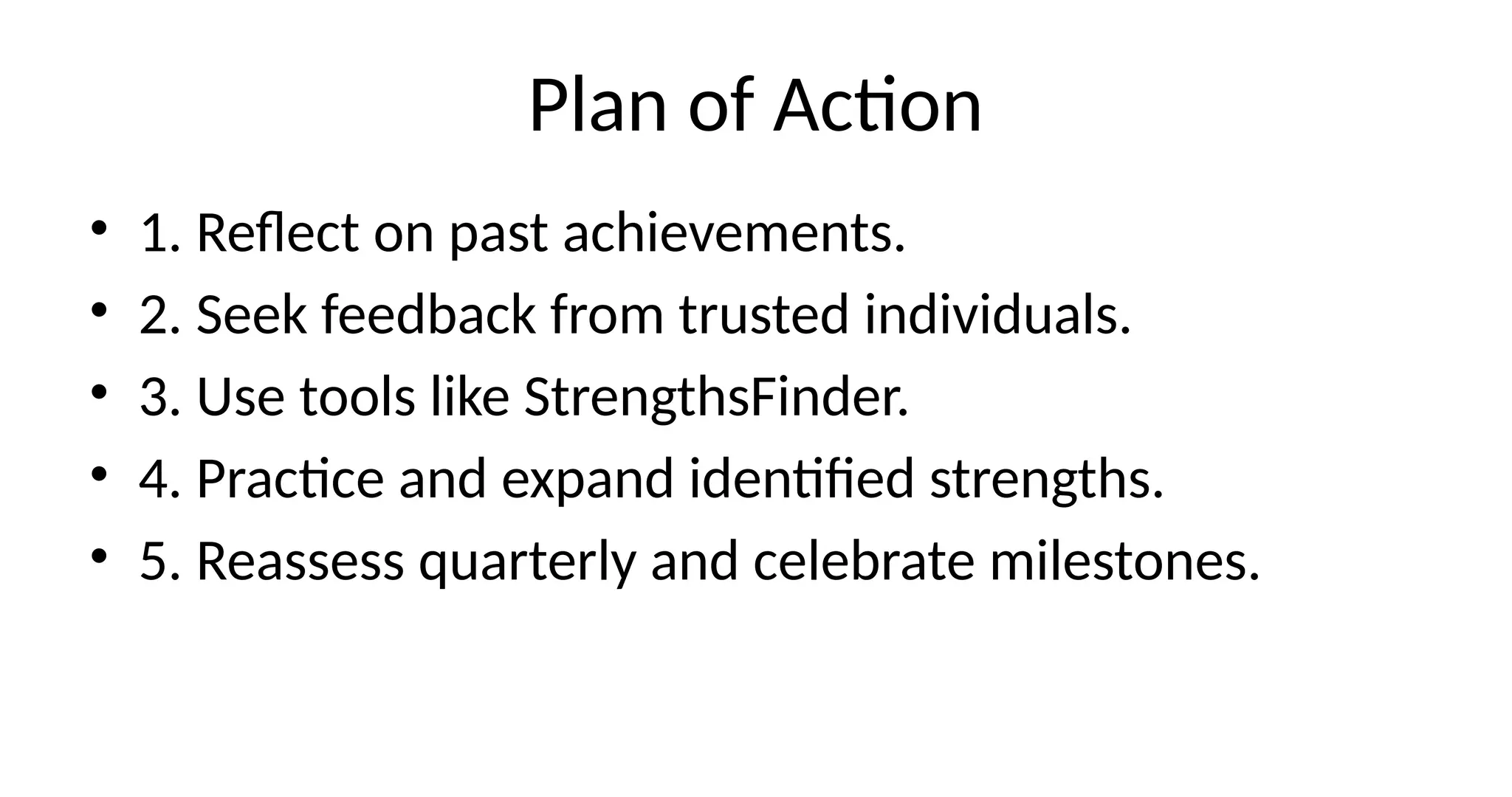 Plan of Action

• 1. Reflect on past achievements.
• 2. Seek feedback from trusted individuals.
• 3. Use tools like StrengthsFinder.
• 4. Practice and expand identified strengths.
• 5. Reassess quarterly and celebrate milestones.